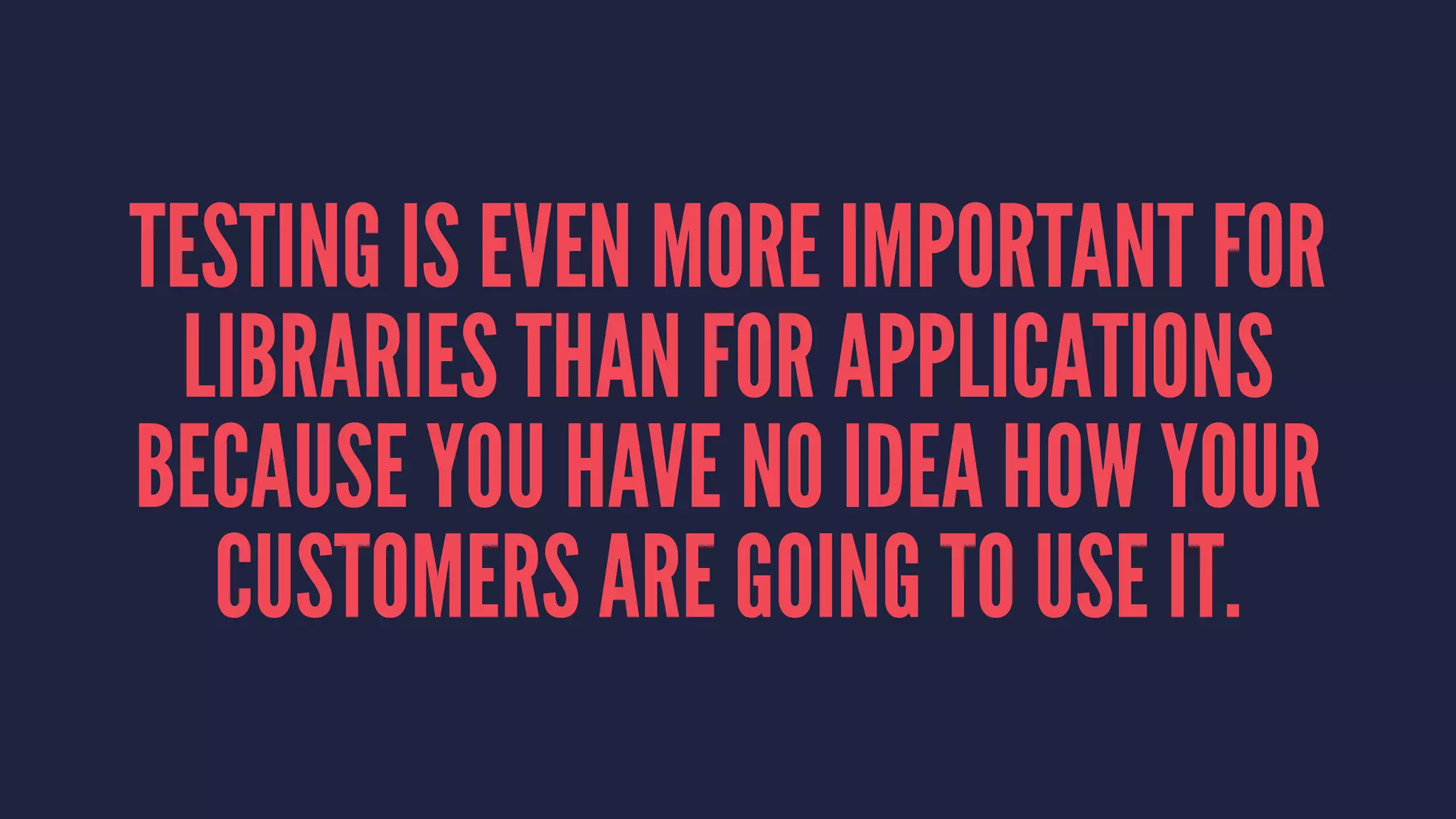 TESTING IS EVEN MORE IMPORTANT FOR LIBRARIES THAN FOR APPLICATIONS BECAUSE YOU HAVE NO IDEA HOW YOUR CUSTOMERS ARE GOING TO USE IT.